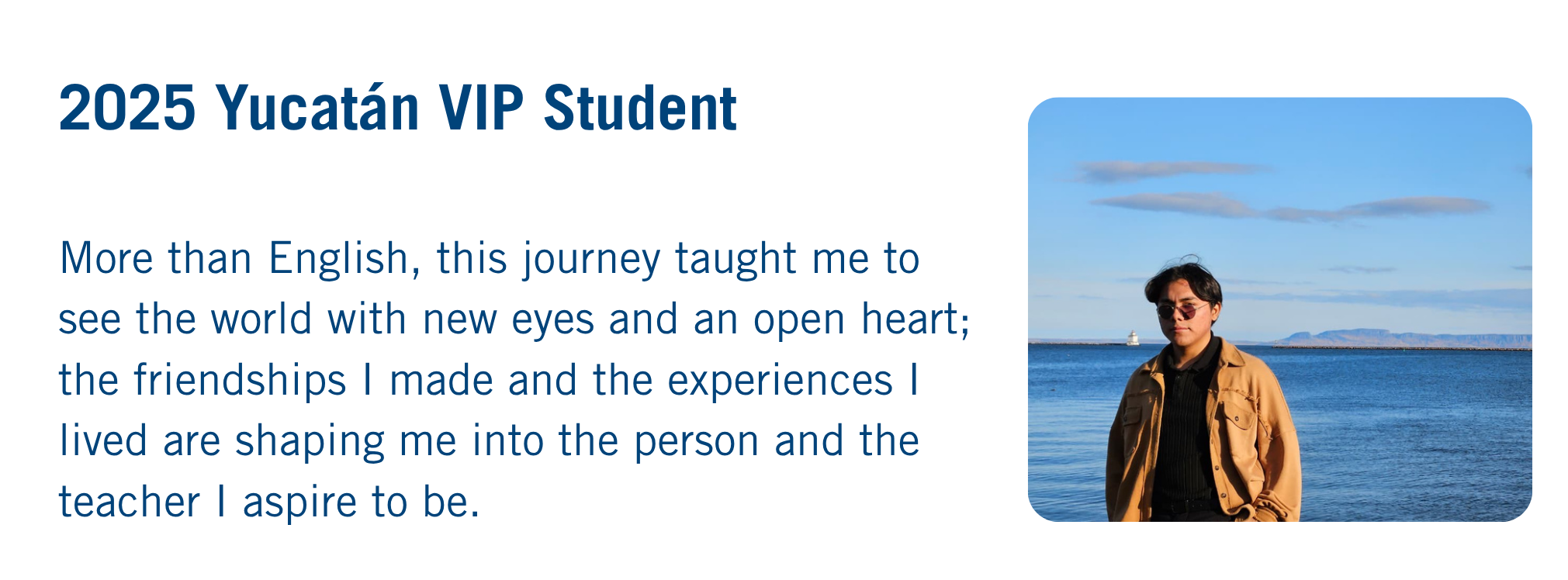 2025 Yucatán VIP Student

More than English, this journey taught me to see the world with new eyes and an open heart; the friendships I made and the experiences I lived are shaping me into the person and the teacher I aspire to be.